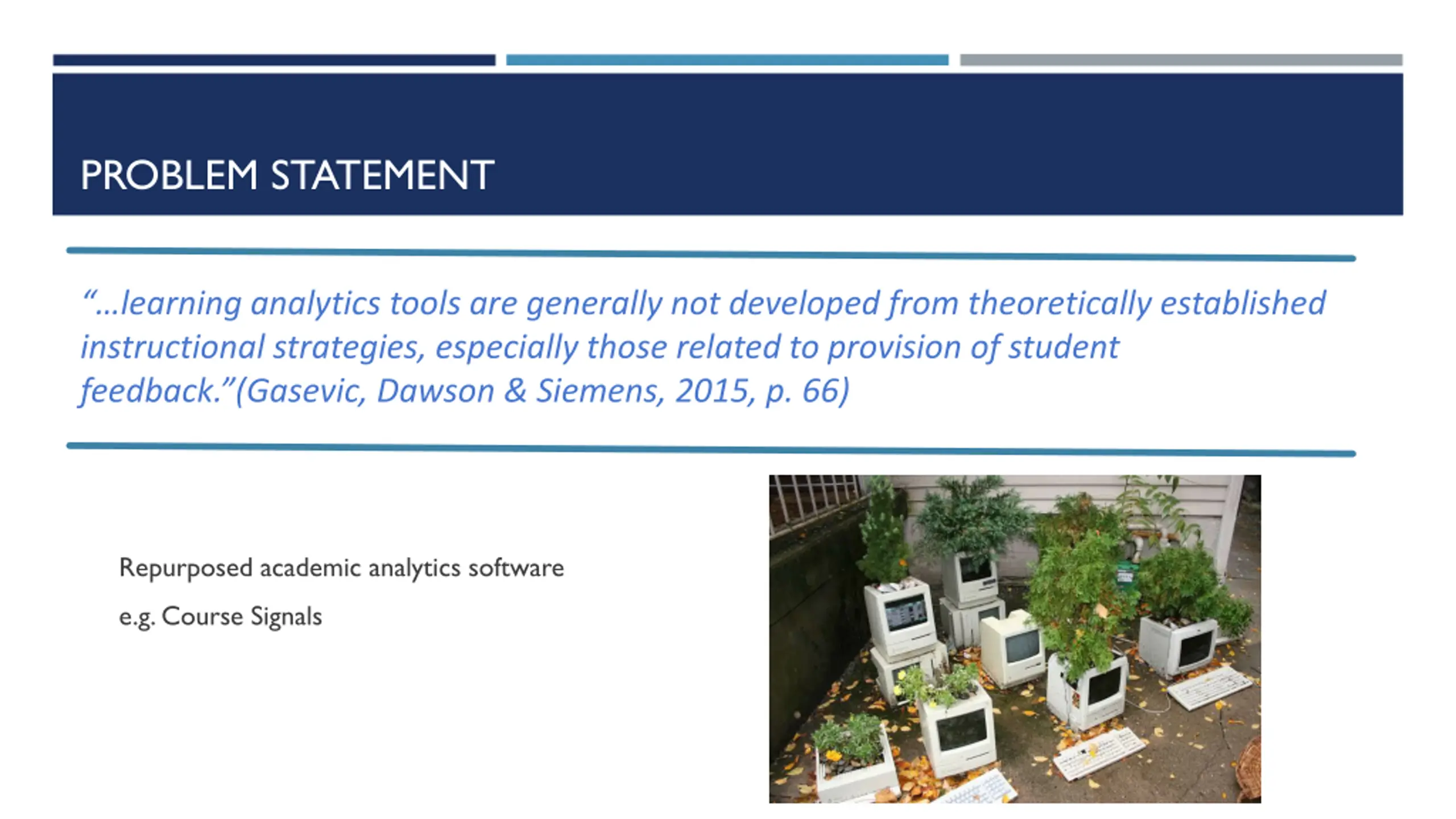 PROBLEM STATEMENT

“…learning analytics tools are generally not developed from theoretically established instructional strategies, especially those related to provision of student feedback.”(Gasevic, Dawson & Siemens, 2015, p. 66)

Repurposed academic analytics software

e.g. Course Signals